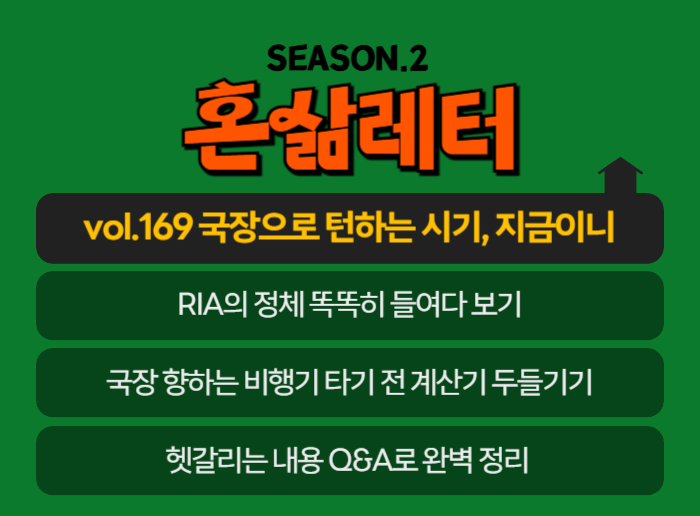 SEASON.2
혼삶레터

vol.169 국장으로 턴하는 시기, 지금이니

RIA의 정체 똑똑히 들여다 보기

국장 향하는 비행기 타기 전 계산기 두들기기

헷갈리는 내용 Q&A로 완벽 정리